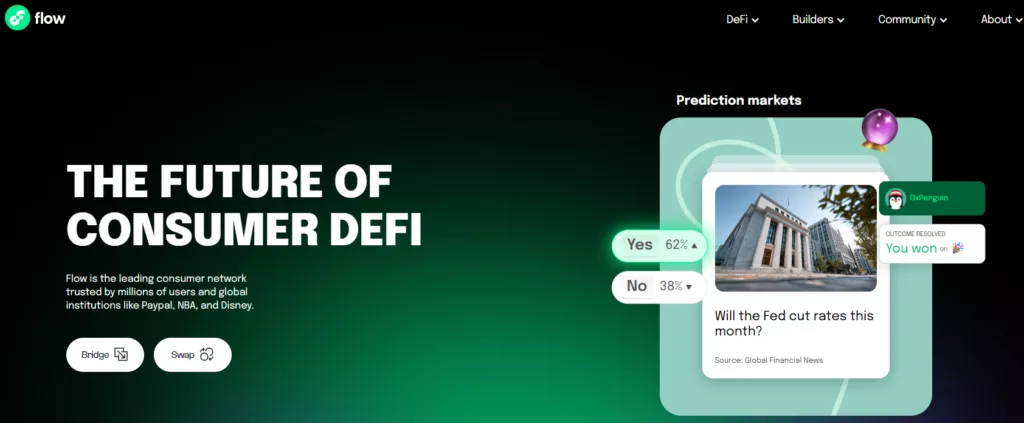 flow

DeFi Builders Community About

THE FUTURE OF CONSUMER DEFI

Flow is the leading consumer network trusted by millions of users and global institutions like Paypal, NBA, and Disney.

Bridge Swap

Prediction markets

Yes 62%

No 38%

Will the Fed cut rates this month?

Source: Global Financial News

0xPenguin

OUTCOME RESOLVED

You won on